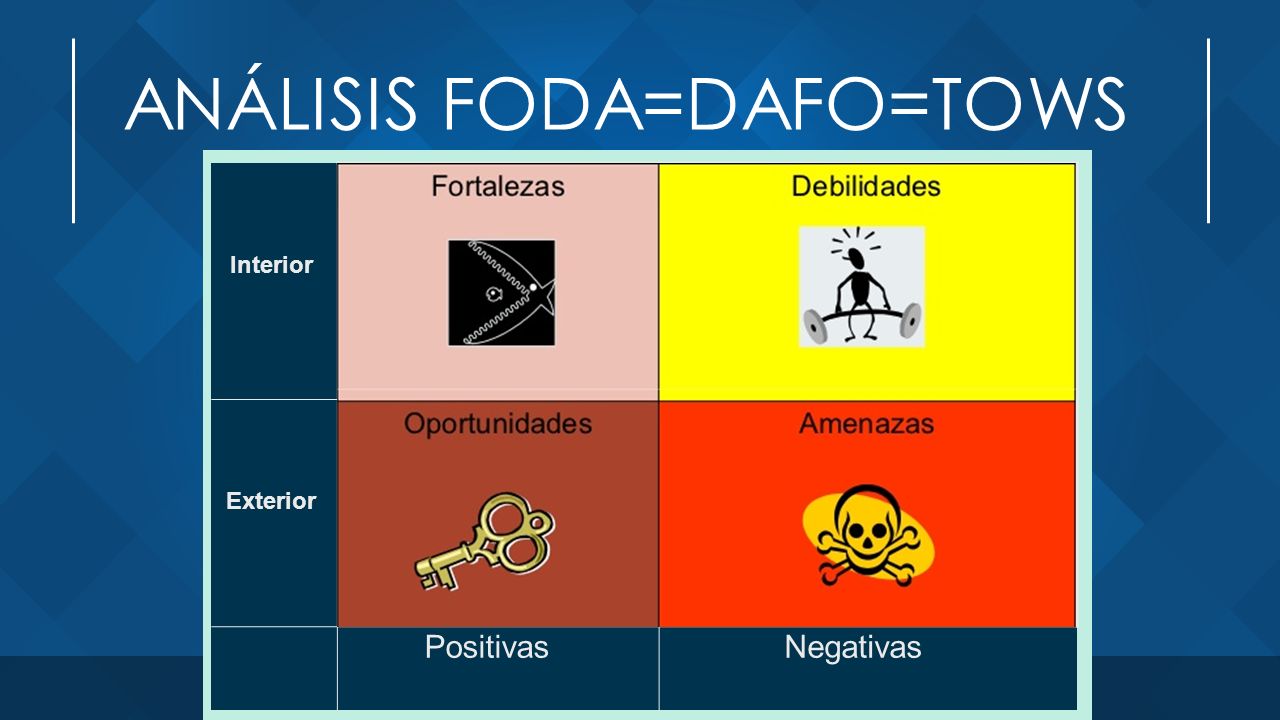 ANÁLISIS FODA=DAFO=TOWS

| | | |
|---|---|---|
| Interior | Fortalezas | Debilidades |
| Exterior | Oportunidades | Amenazas |
| | Positivas | Negativas |